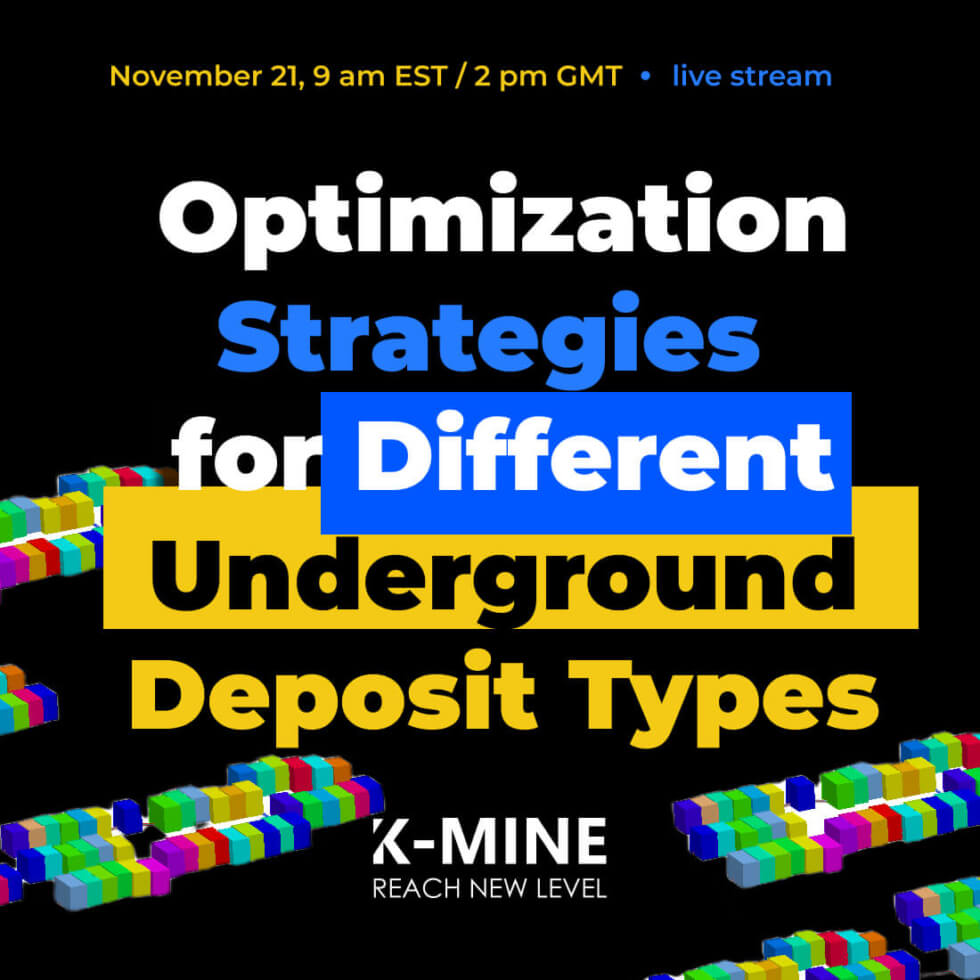 November 21, 9 am EST / 2 pm GMT • live stream

Optimization Strategies for Different Underground Deposit Types

K-MINE
REACH NEW LEVEL